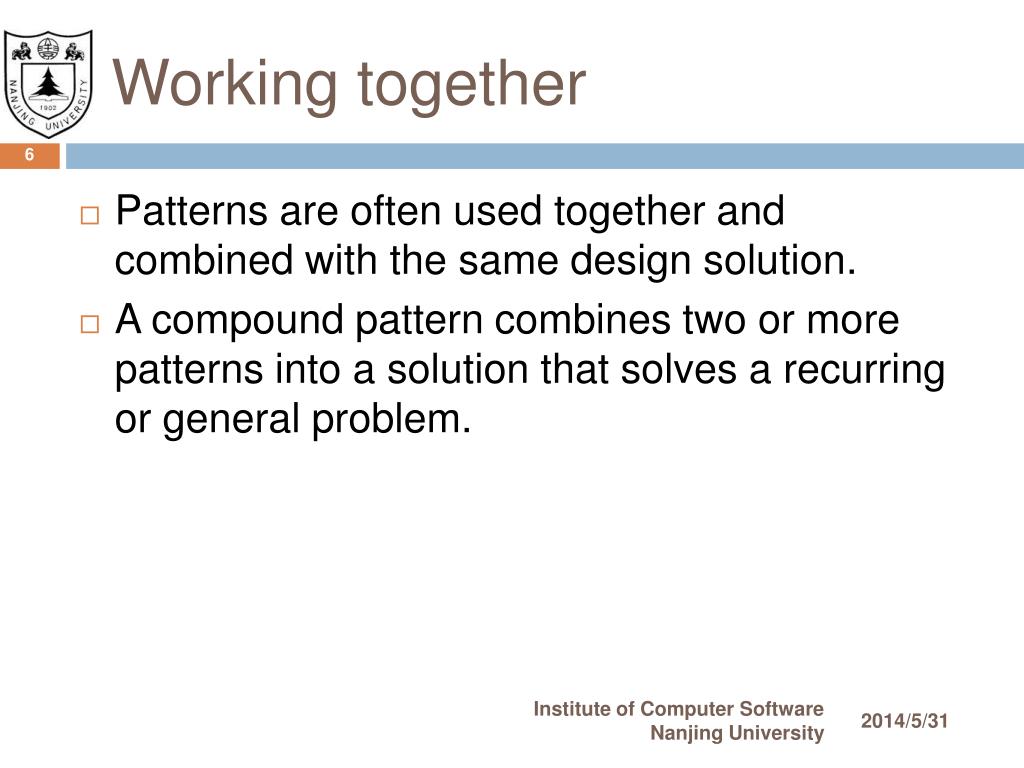 NANJING UNIVERSITY
1902

Working together

6

□ Patterns are often used together and combined with the same design solution.

□ A compound pattern combines two or more patterns into a solution that solves a recurring or general problem.

Institute of Computer Software
Nanjing University

2014/5/31